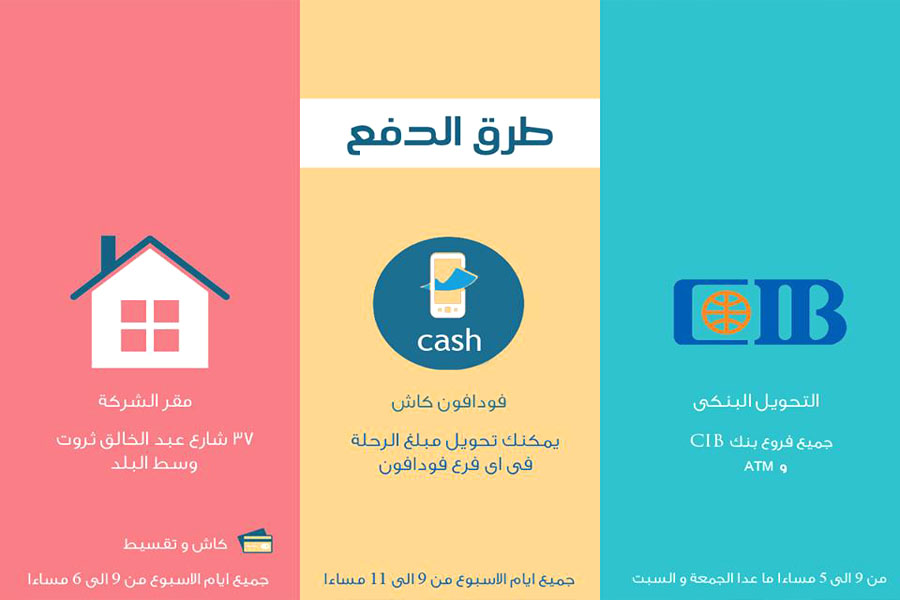 طرق الدفع

CIB

التحويل البنكى

جميع فروع بنك CIB و ATM

من 9 الى 5 مساءا ما عدا الجمعة و السبت

cash

فودافون كاش

يمكنك تحويل مبلغ الرحلة فى اى فرع فودافون

جميع ايام الاسبوع من 9 الى 11 مساءا

مقر الشركة

٣٧ شارع عبد الخالق ثروت وسط البلد

كاش و تقسيط

جميع ايام الاسبوع من 9 الى 6 مساءا